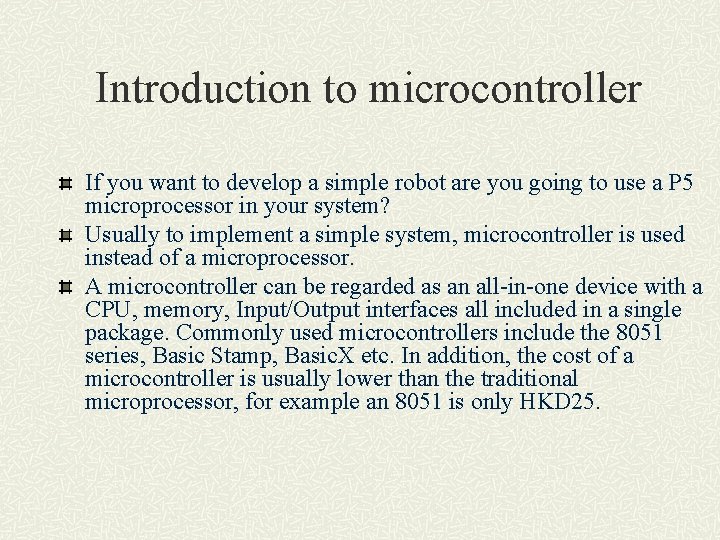 Introduction to microcontroller

If you want to develop a simple robot are you going to use a P5 microprocessor in your system?

Usually to implement a simple system, microcontroller is used instead of a microprocessor.

A microcontroller can be regarded as an all-in-one device with a CPU, memory, Input/Output interfaces all included in a single package. Commonly used microcontrollers include the 8051 series, Basic Stamp, BasicX etc. In addition, the cost of a microcontroller is usually lower than the traditional microprocessor, for example an 8051 is only HKD25.